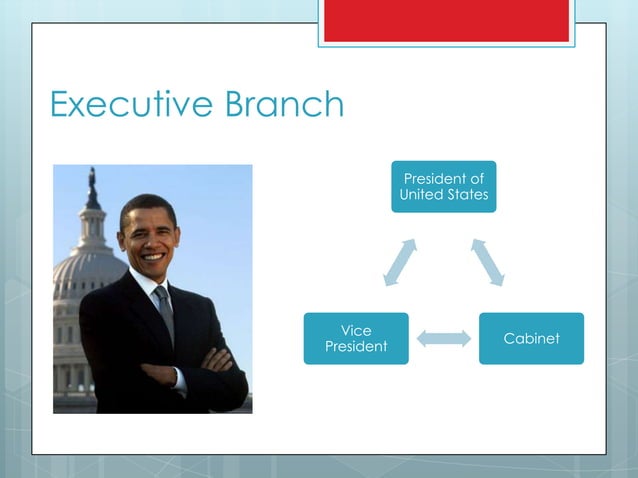 Executive Branch

President of United States

Vice President

Cabinet